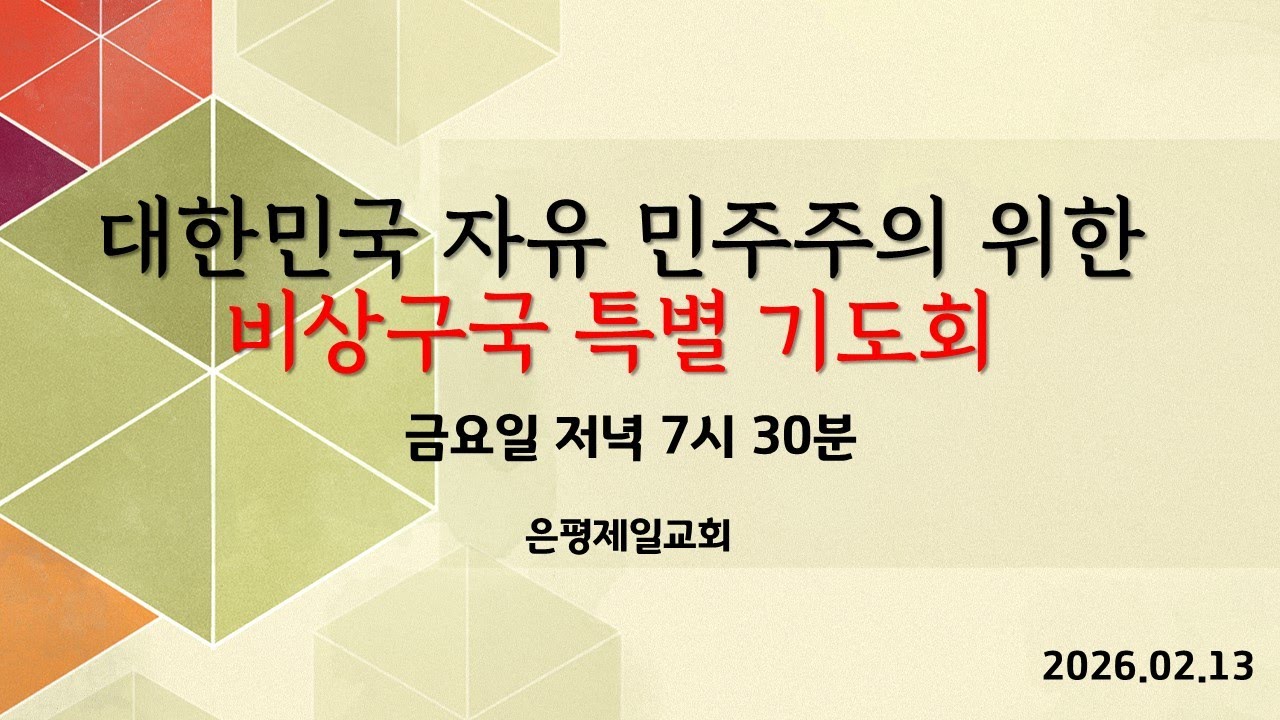 대한민국 자유 민주주의 위한
비상구국 특별 기도회

금요일 저녁 7시 30분

은평제일교회

2026.02.13